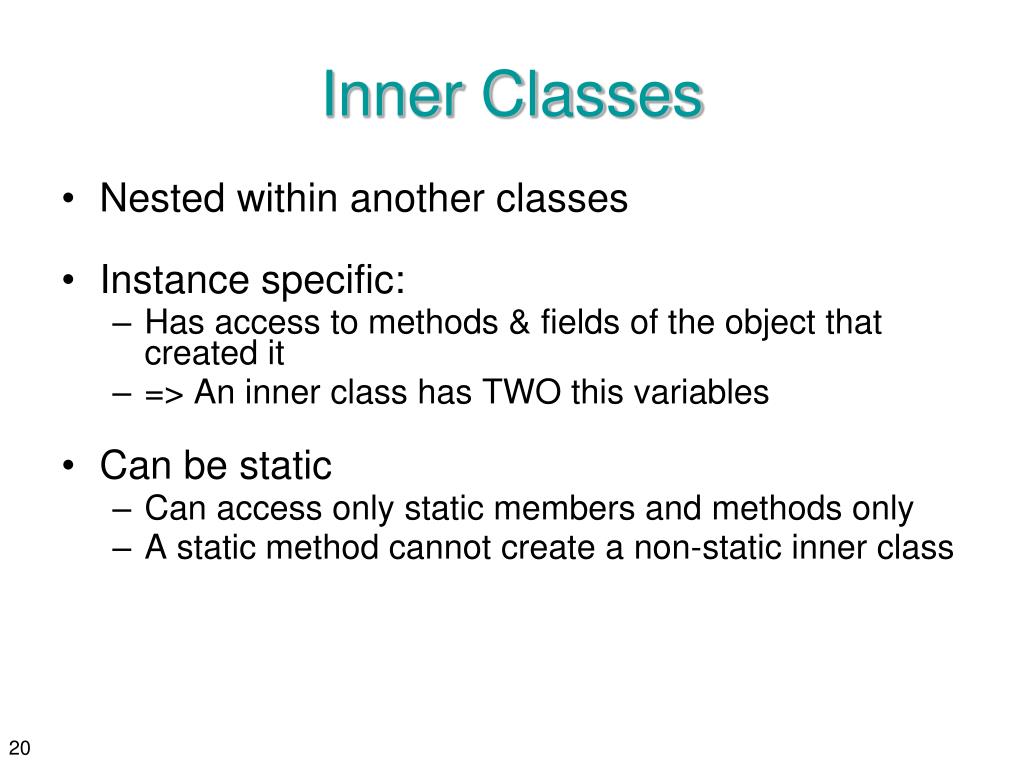 Inner Classes

• Nested within another classes

• Instance specific:
– Has access to methods & fields of the object that created it
– => An inner class has TWO this variables

• Can be static
– Can access only static members and methods only
– A static method cannot create a non-static inner class

20